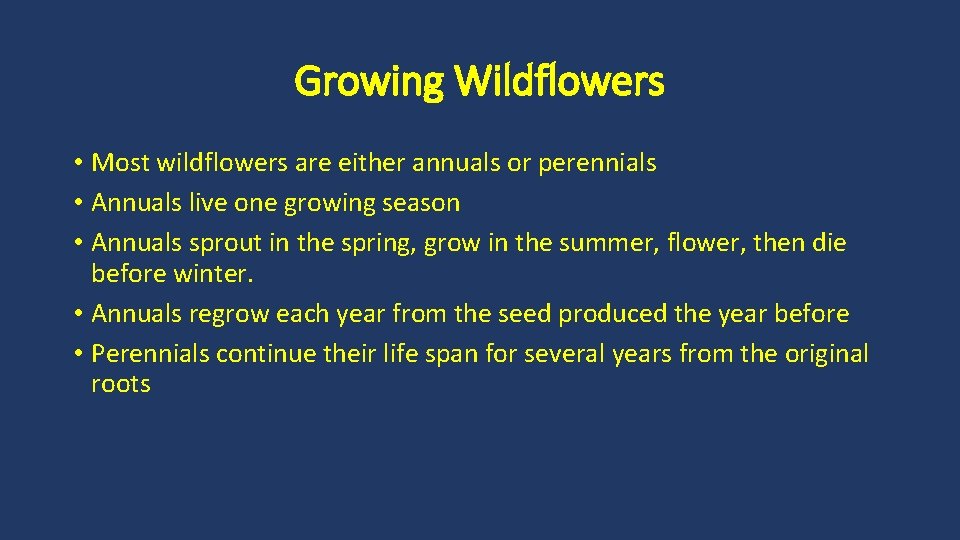 Growing Wildflowers

• Most wildflowers are either annuals or perennials
• Annuals live one growing season
• Annuals sprout in the spring, grow in the summer, flower, then die before winter.
• Annuals regrow each year from the seed produced the year before
• Perennials continue their life span for several years from the original roots